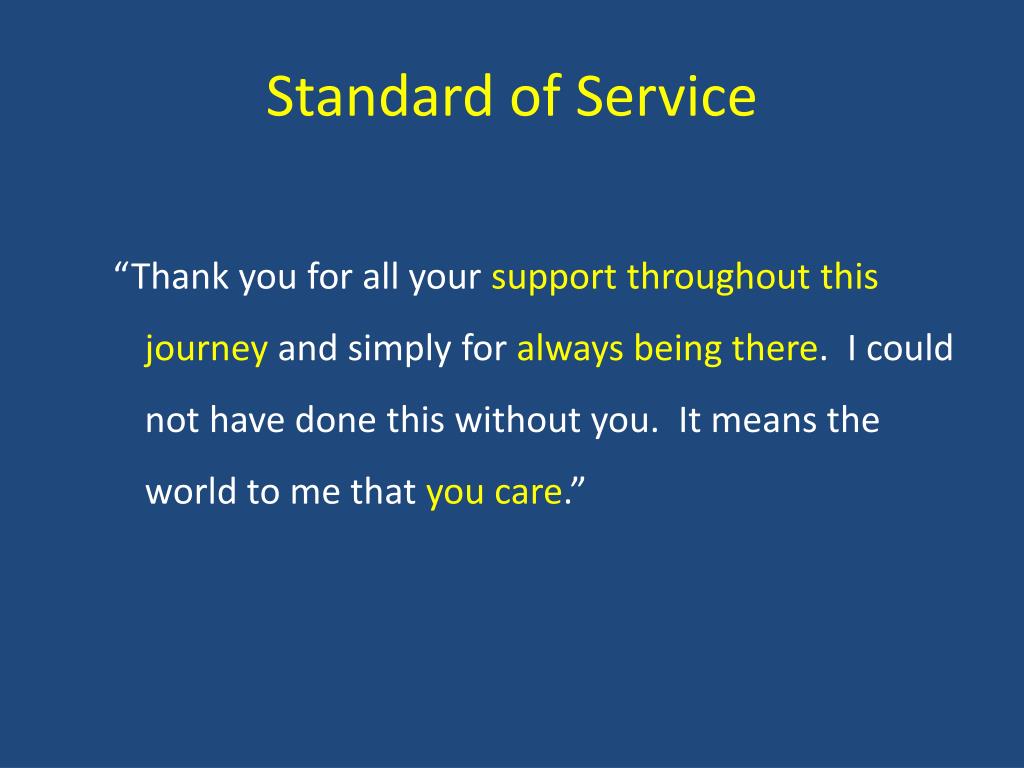 Standard of Service

“Thank you for all your support throughout this journey and simply for always being there. I could not have done this without you. It means the world to me that you care.”